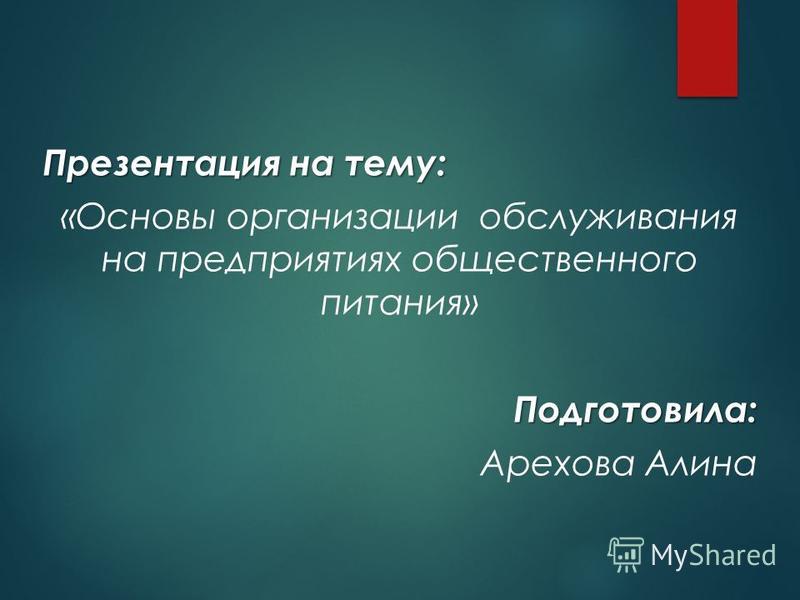 Презентация на тему:

«Основы организации обслуживания на предприятиях общественного питания»

Подготовила:
Арехова Алина

MyShared